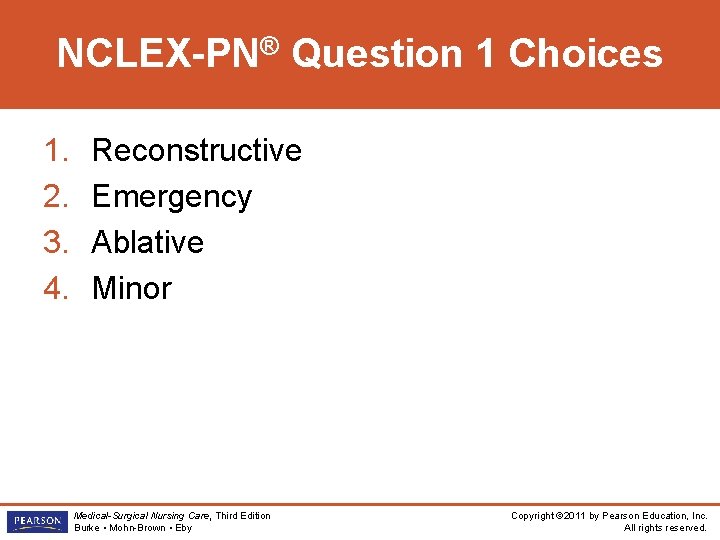 NCLEX-PN® Question 1 Choices

1. Reconstructive
2. Emergency
3. Ablative
4. Minor

PEARSON

Medical-Surgical Nursing Care, Third Edition
Burke • Mohn-Brown • Eby

Copyright ©2011 by Pearson Education, Inc.
All rights reserved.